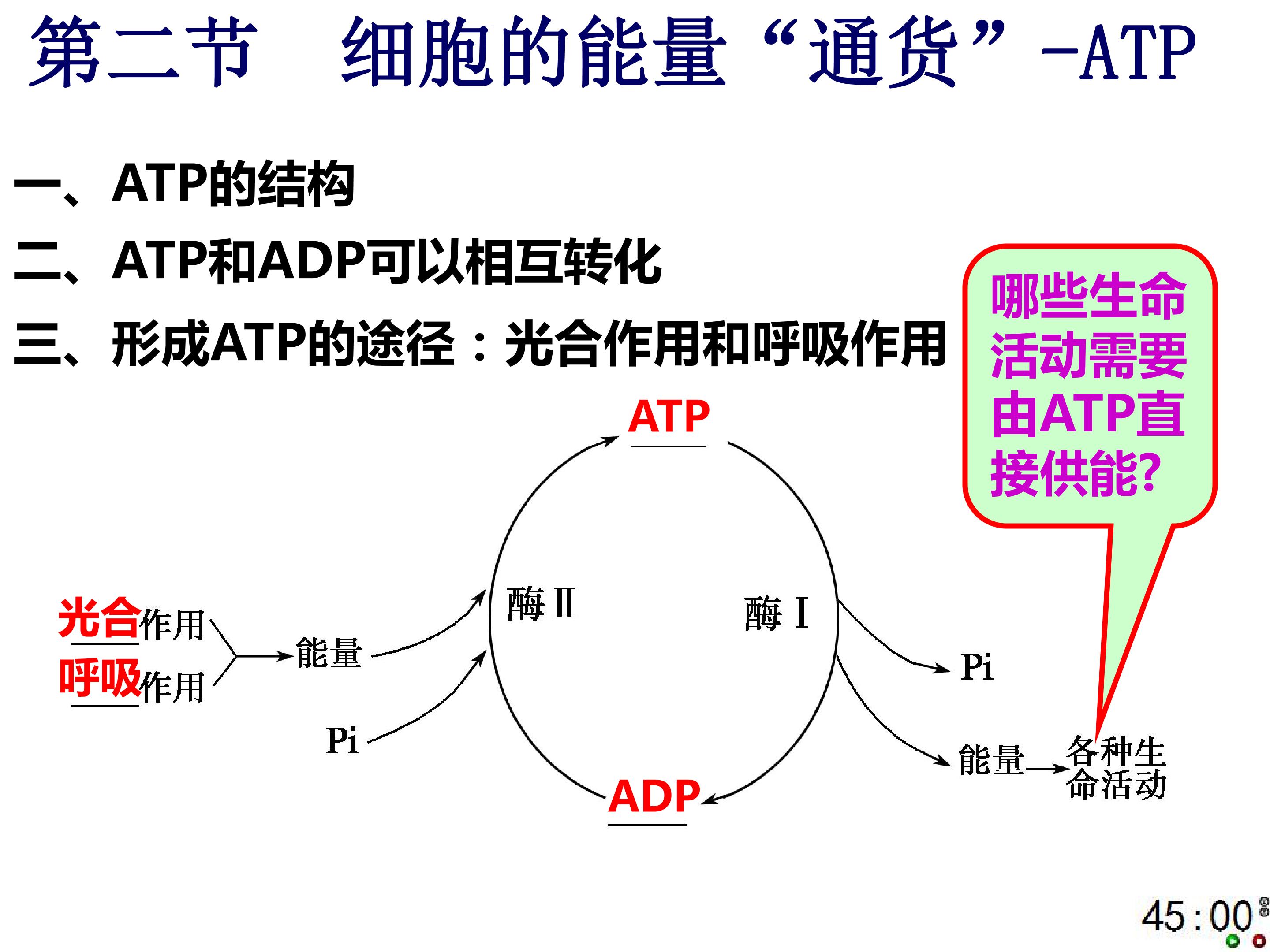 第二节 细胞的能量“通货”-ATP

一、ATP的结构

二、ATP和ADP可以相互转化

三、形成ATP的途径：光合作用和呼吸作用

哪些生命活动需要由ATP直接供能?

ATP

光合作用
呼吸作用

能量

Pi

酶Ⅱ

酶Ⅰ

Pi

能量

各种生命活动

ADP

45:00